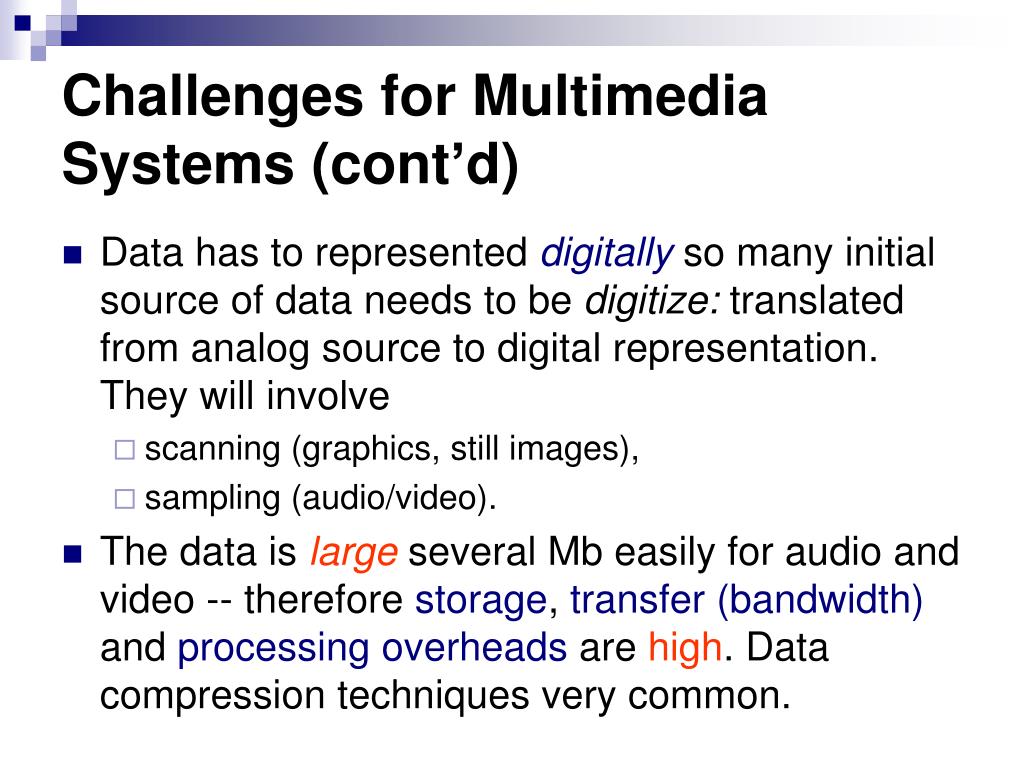 Challenges for Multimedia Systems (cont'd)

Data has to represented digitally so many initial source of data needs to be digitize: translated from analog source to digital representation. They will involve

scanning (graphics, still images),

sampling (audio/video).

The data is large several Mb easily for audio and video -- therefore storage, transfer (bandwidth) and processing overheads are high. Data compression techniques very common.